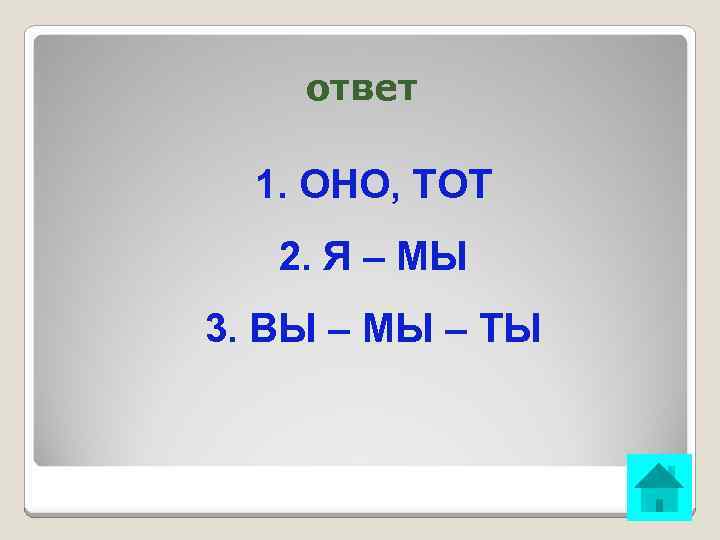 ответ

1. ОНО, ТОТ

2. Я – МЫ

3. ВЫ – МЫ – ТЫ